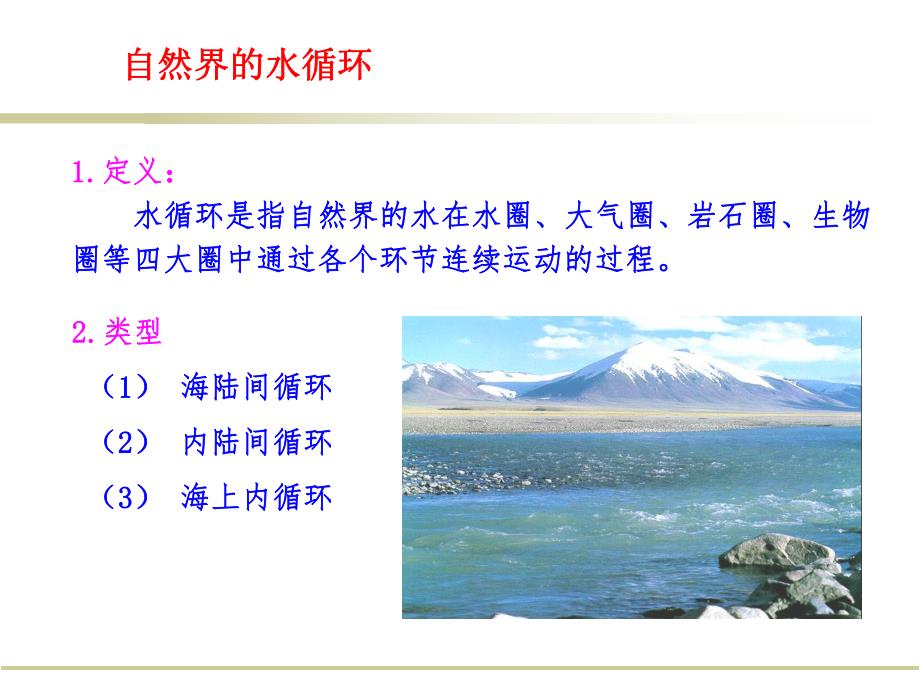 自然界的水循环

1.定义：

水循环是指自然界的水在水圈、大气圈、岩石圈、生物圈等四大圈中通过各个环节连续运动的过程。

2.类型

（1） 海陆间循环

（2） 内陆间循环

（3） 海上内循环